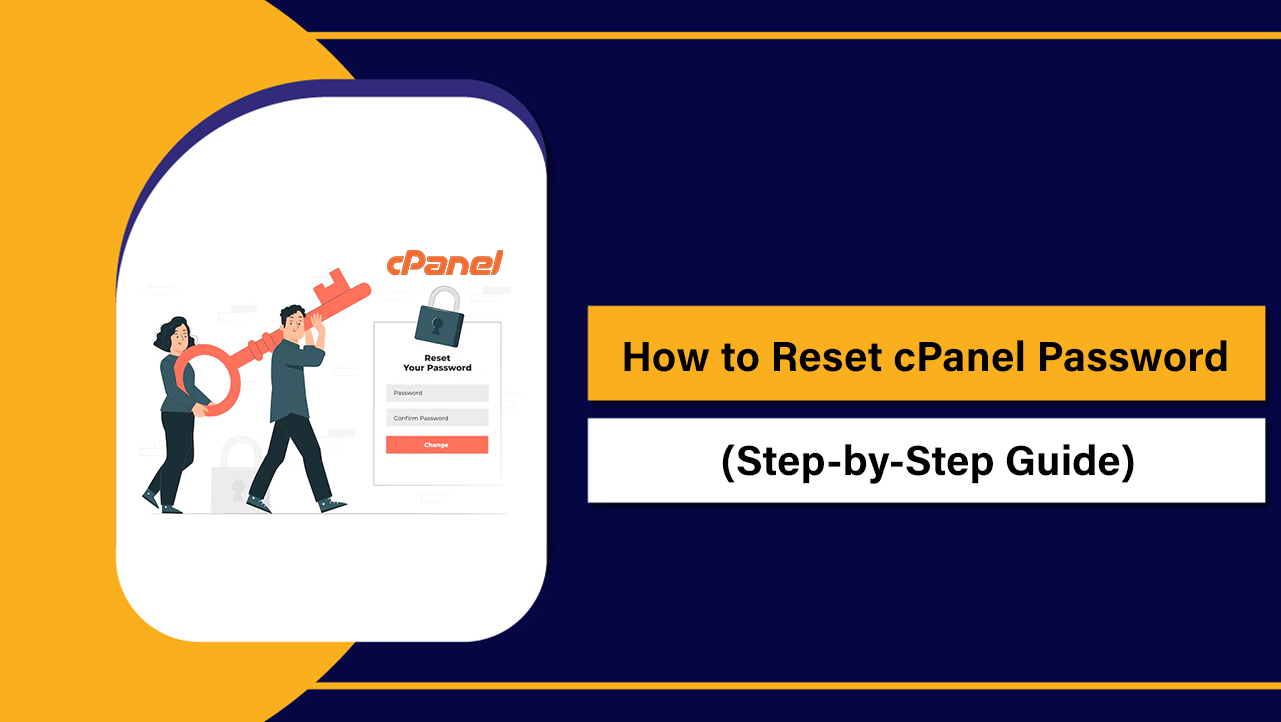 cPanel

Reset
Your Password

Password

Confirm Password

Change

How to Reset cPanel Password

(Step-by-Step Guide)